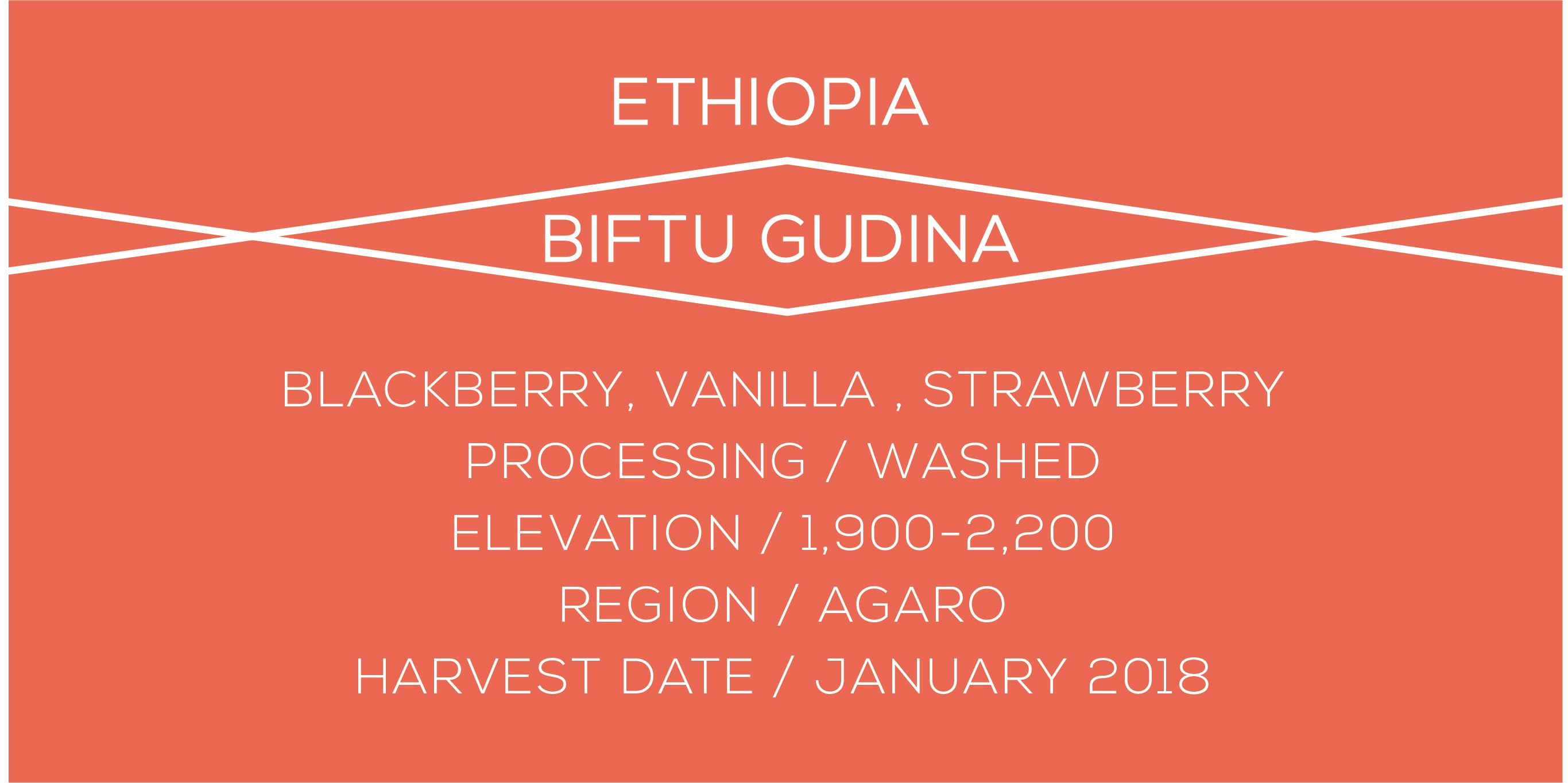 ETHIOPIA

BIFTU GUDINA

BLACKBERRY, VANILLA , STRAWBERRY
PROCESSING / WASHED
ELEVATION / 1,900-2,200
REGION / AGARO
HARVEST DATE / JANUARY 2018